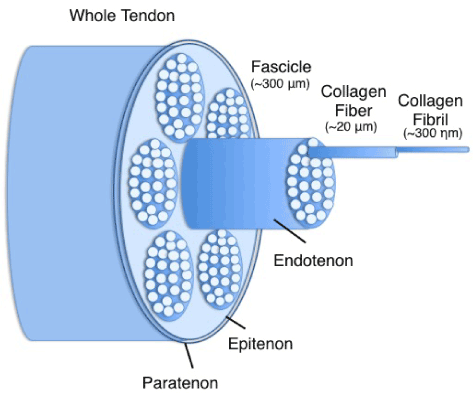 Whole Tendon

Fascicle
(~300 µm)

Collagen
Fiber
(~20 µm)

Collagen
Fibril
(~300 ηm)

Endotenon

Epitenon

Paratenon